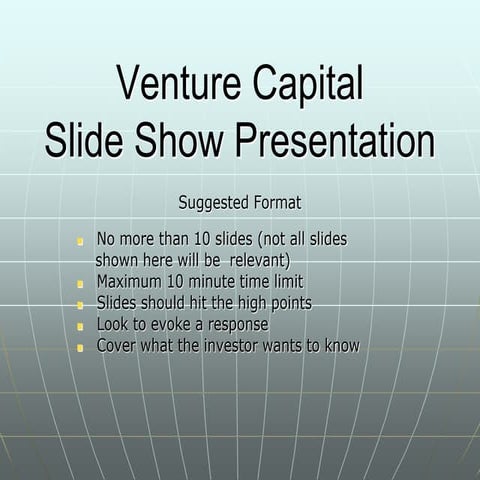 Venture Capital
Slide Show Presentation

Suggested Format

- No more than 10 slides (not all slides shown here will be relevant)
- Maximum 10 minute time limit
- Slides should hit the high points
- Look to evoke a response
- Cover what the investor wants to know